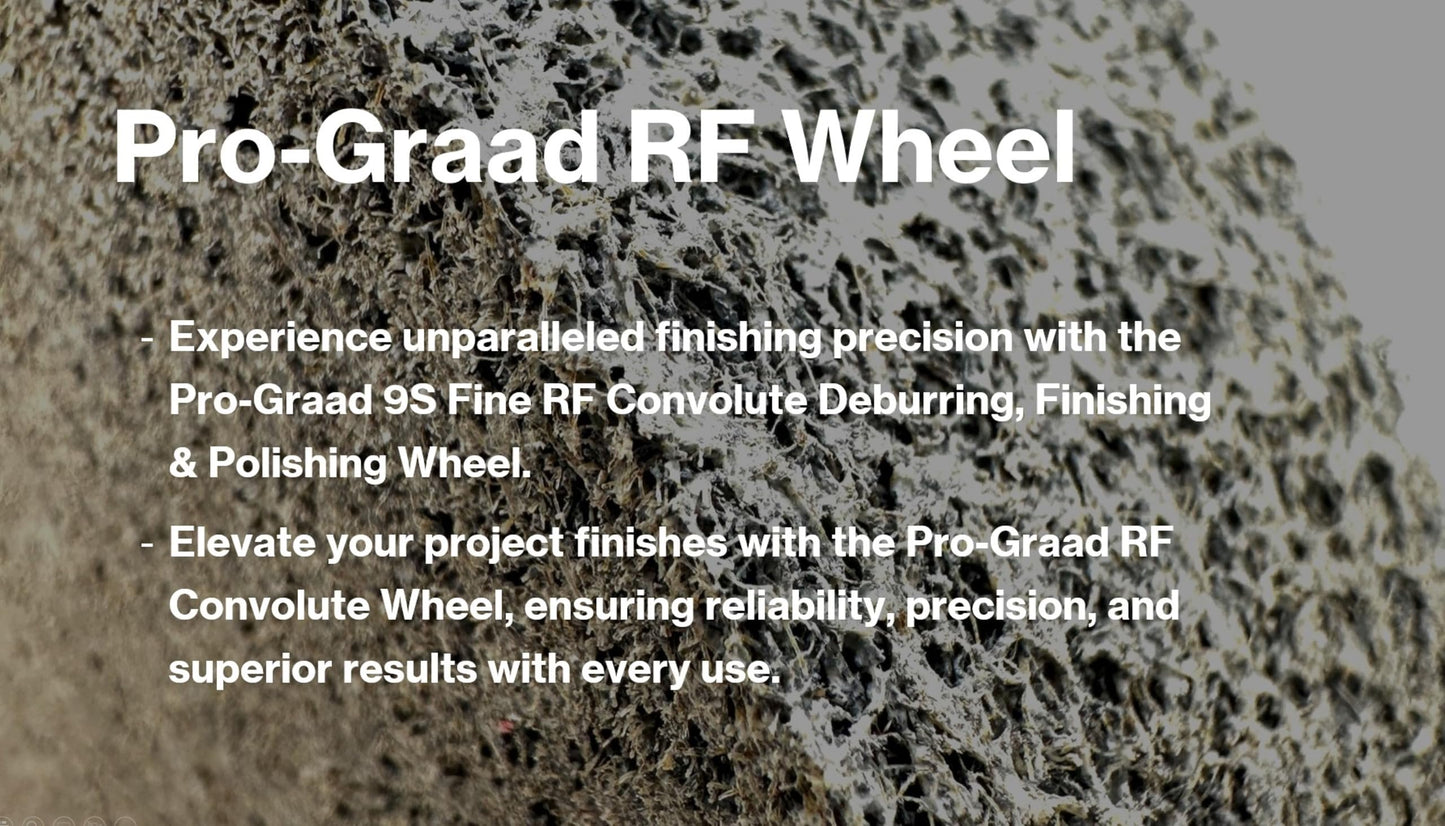 Pro-Graad RF Wheel

- Experience unparalleled finishing precision with the Pro-Graad 9S Fine RF Convolute Deburring, Finishing & Polishing Wheel.

- Elevate your project finishes with the Pro-Graad RF Convolute Wheel, ensuring reliability, precision, and superior results with every use.